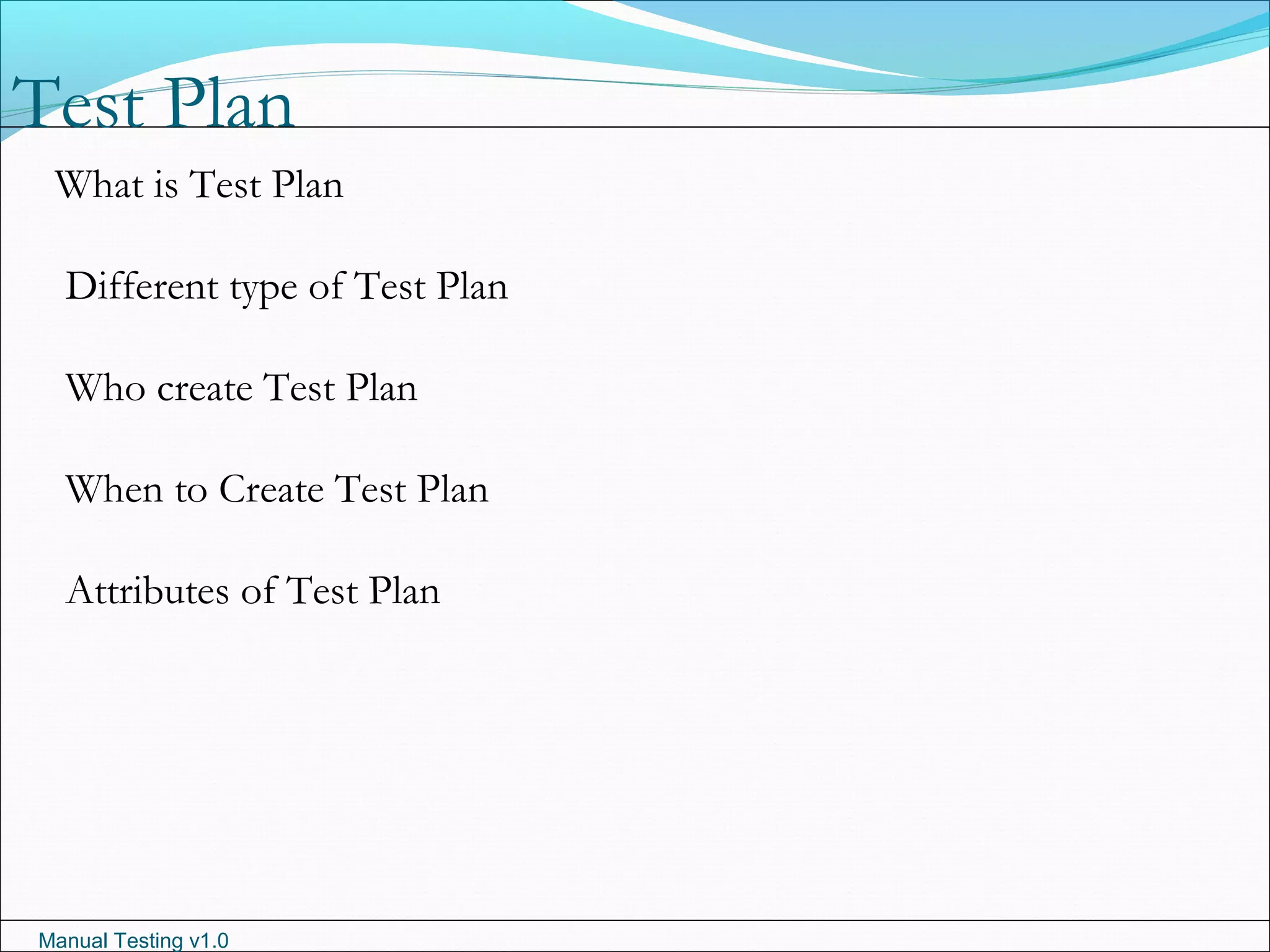 Test Plan

What is Test Plan

Different type of Test Plan

Who create Test Plan

When to Create Test Plan

Attributes of Test Plan

Manual Testing v1.0